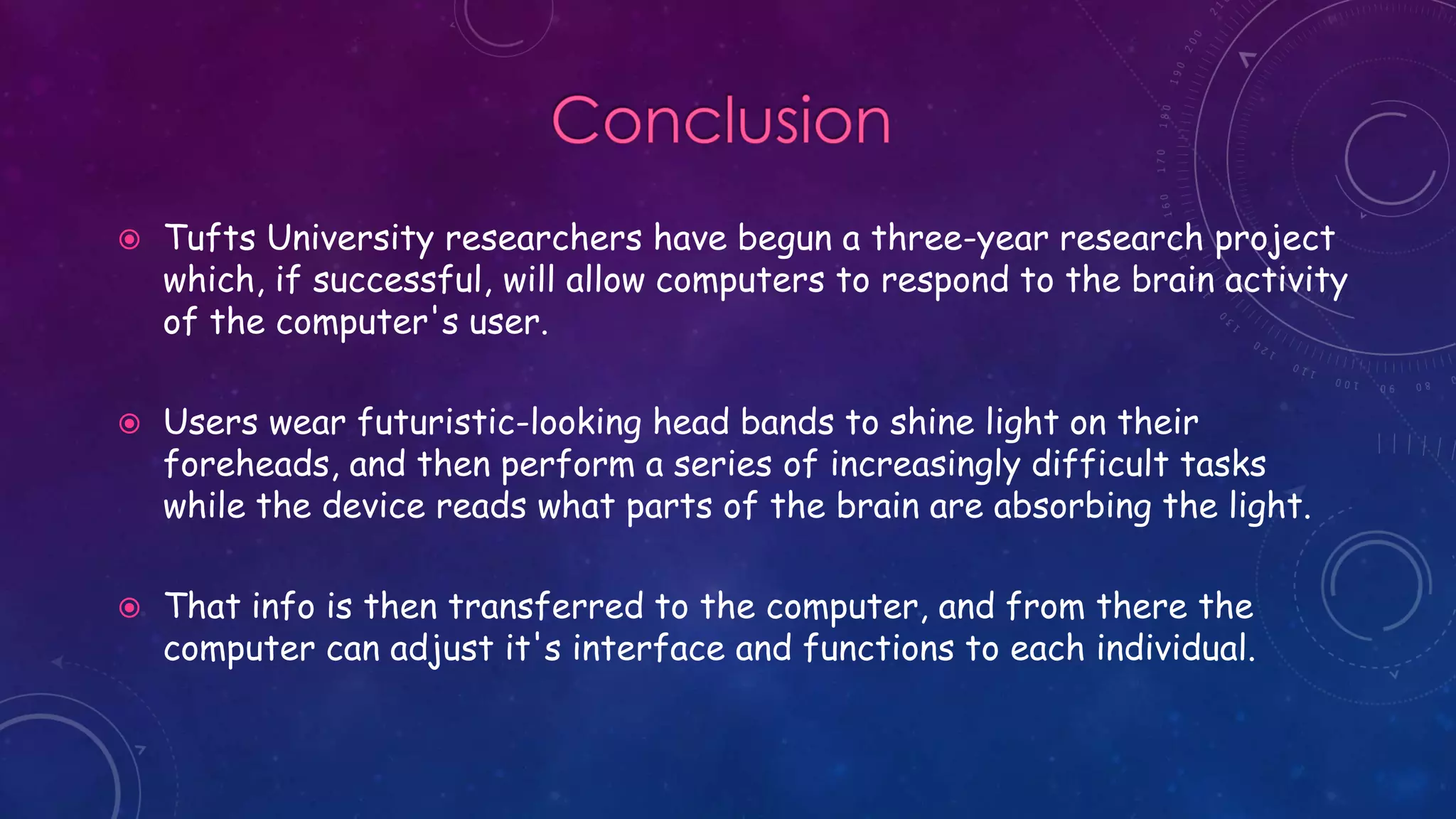 Conclusion

Tufts University researchers have begun a three-year research project which, if successful, will allow computers to respond to the brain activity of the computer's user.

Users wear futuristic-looking head bands to shine light on their foreheads, and then perform a series of increasingly difficult tasks while the device reads what parts of the brain are absorbing the light.

That info is then transferred to the computer, and from there the computer can adjust it's interface and functions to each individual.